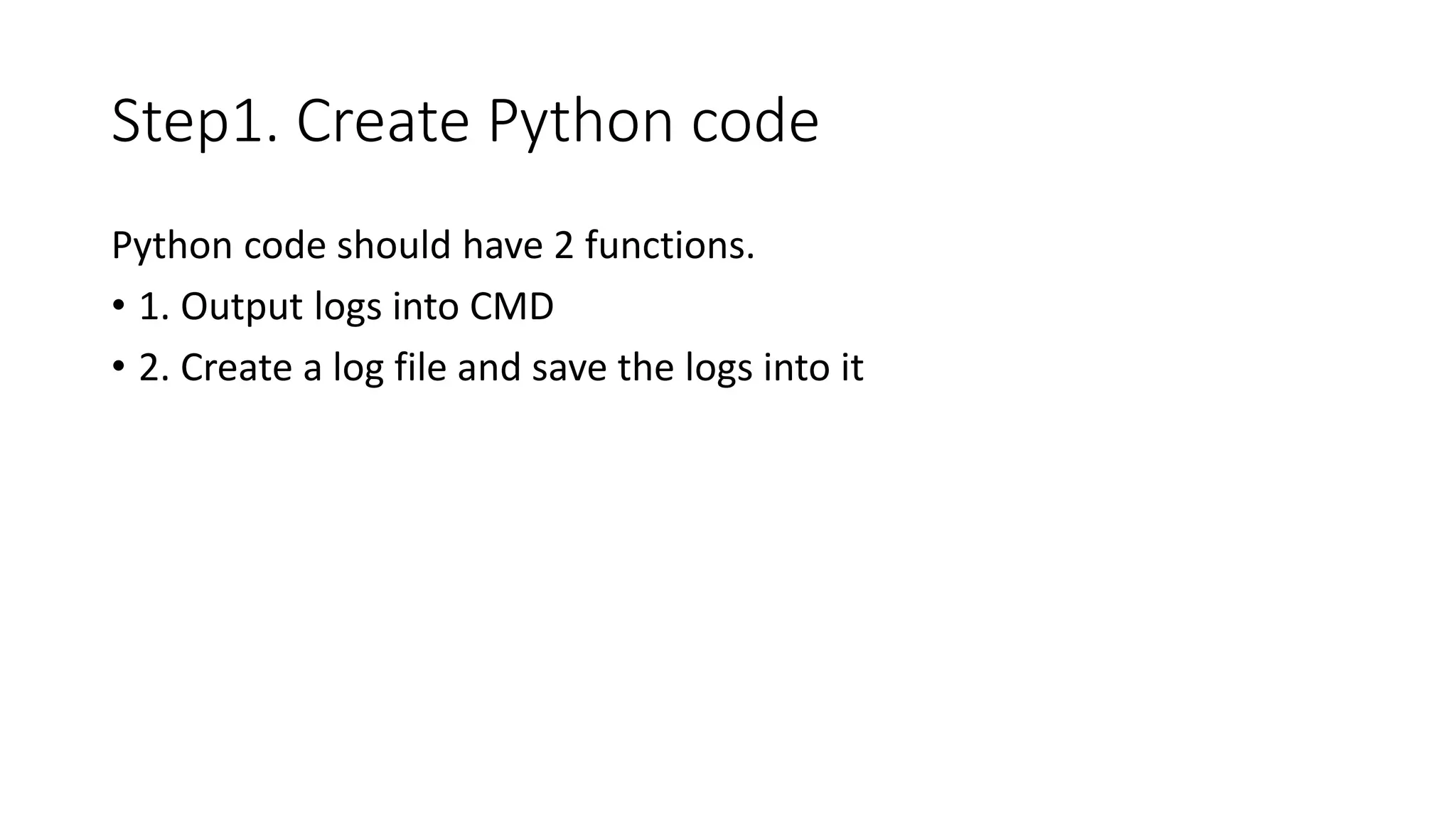 Step1. Create Python code

Python code should have 2 functions.

• 1. Output logs into CMD
• 2. Create a log file and save the logs into it